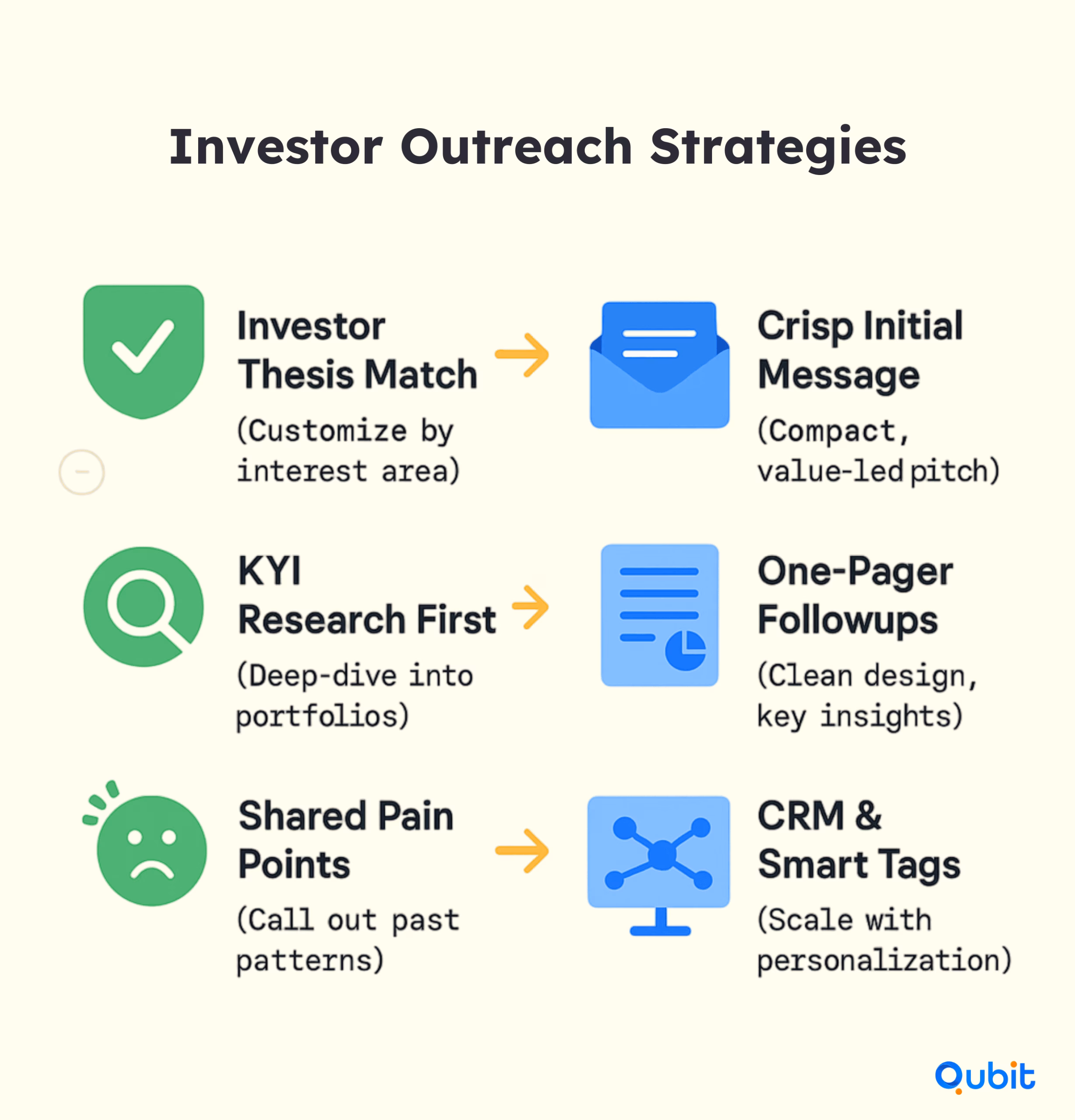 Investor Outreach Strategies

Investor Thesis Match

(Customize by interest area)

Crisp Initial Message

(Compact, value-led pitch)

KYI Research First

(Deep-dive into portfolios)

One-Pager Followups

(Clean design, key insights)

Shared Pain Points

(Call out past patterns)

CRM & Smart Tags

(Scale with personalization)

Qubit